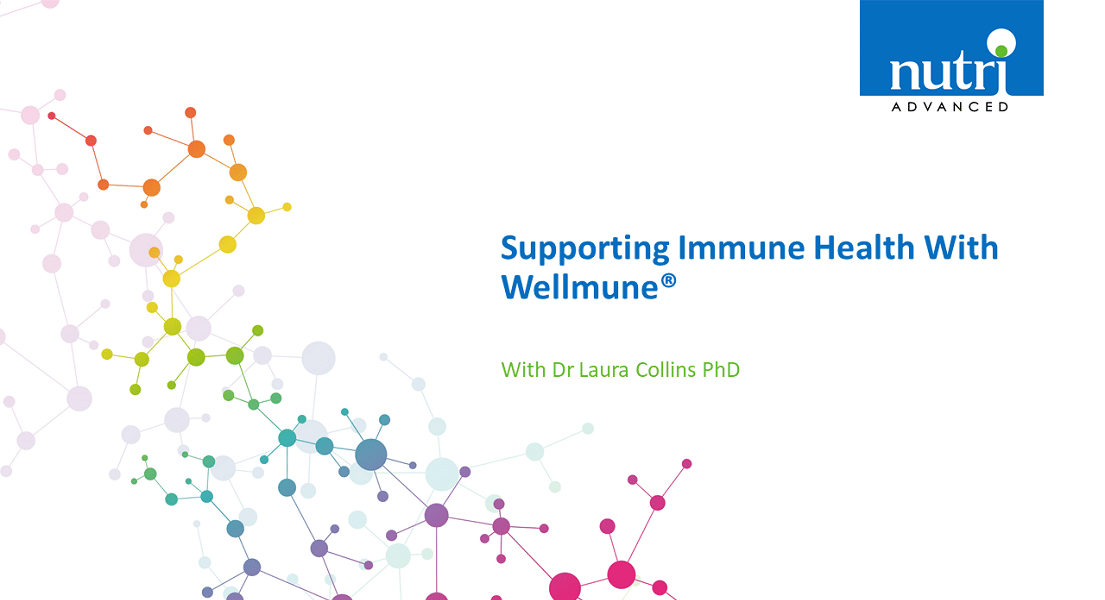 nutri
ADVANCED

Supporting Immune Health With Wellmune®

With Dr Laura Collins PhD